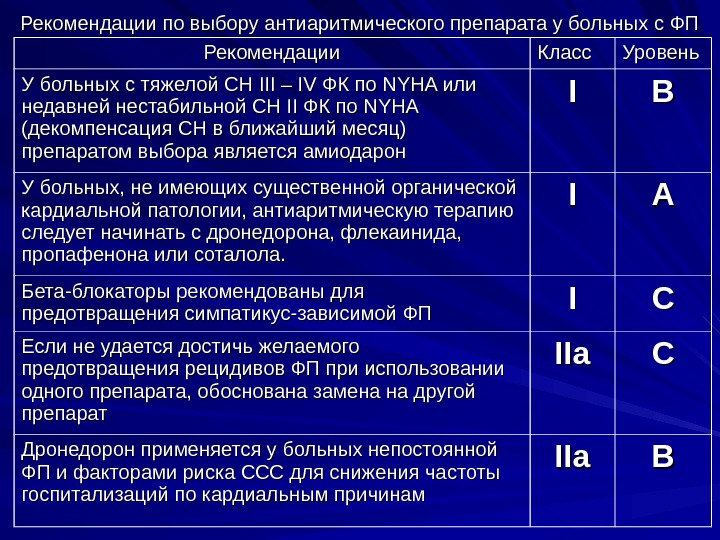 Рекомендации по выбору антиаритмического препарата у больных с ФП

| Рекомендации | Класс | Уровень |
|---|---|---|
| У больных с тяжелой СН III – IV ФК по NYHA или недавней нестабильной СН II ФК по NYHA (декомпенсация СН в ближайший месяц) препаратом выбора является амиодарон | I | B |
| У больных, не имеющих существенной органической кардиальной патологии, антиаритмическую терапию следует начинать с дронедорона, флекаинида, пропафенона или соталола. | I | A |
| Бета-блокаторы рекомендованы для предотвращения симпатикус-зависимой ФП | I | C |
| Если не удается достичь желаемого предотвращения рецидивов ФП при использовании одного препарата, обоснована замена на другой препарат | IIa | C |
| Дронедорон применяется у больных непостоянной ФП и факторами риска ССС для снижения частоты госпитализаций по кардиальным причинам | IIa | B |